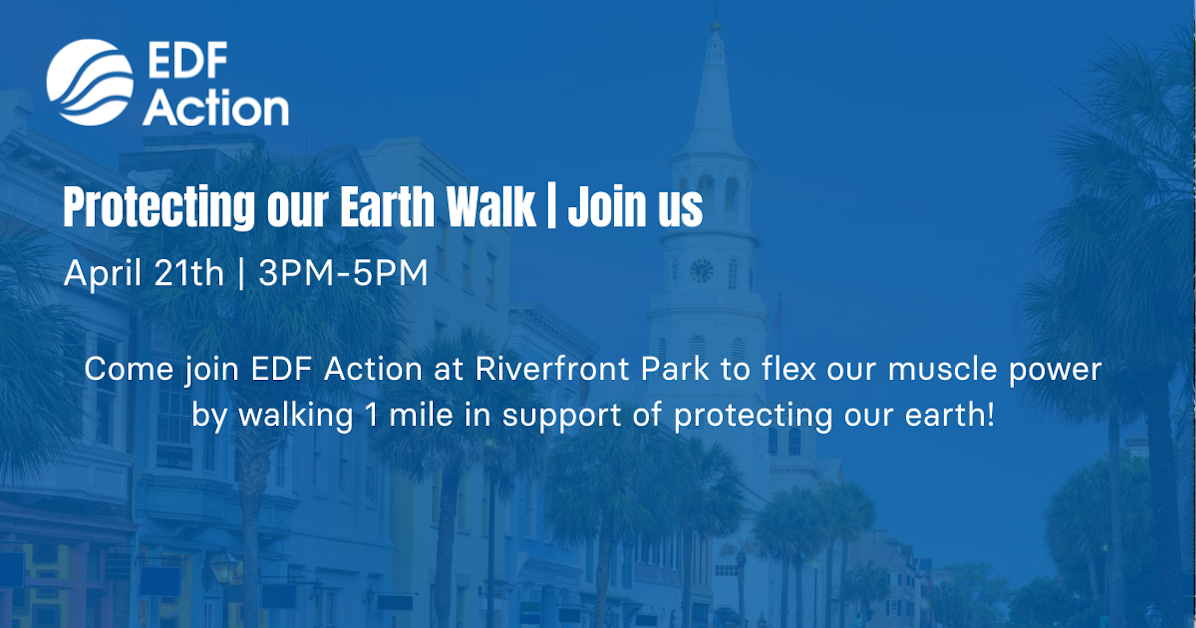 EDF Action

Protecting our Earth Walk | Join us

April 21th | 3PM-5PM

Come join EDF Action at Riverfront Park to flex our muscle power by walking 1 mile in support of protecting our earth!